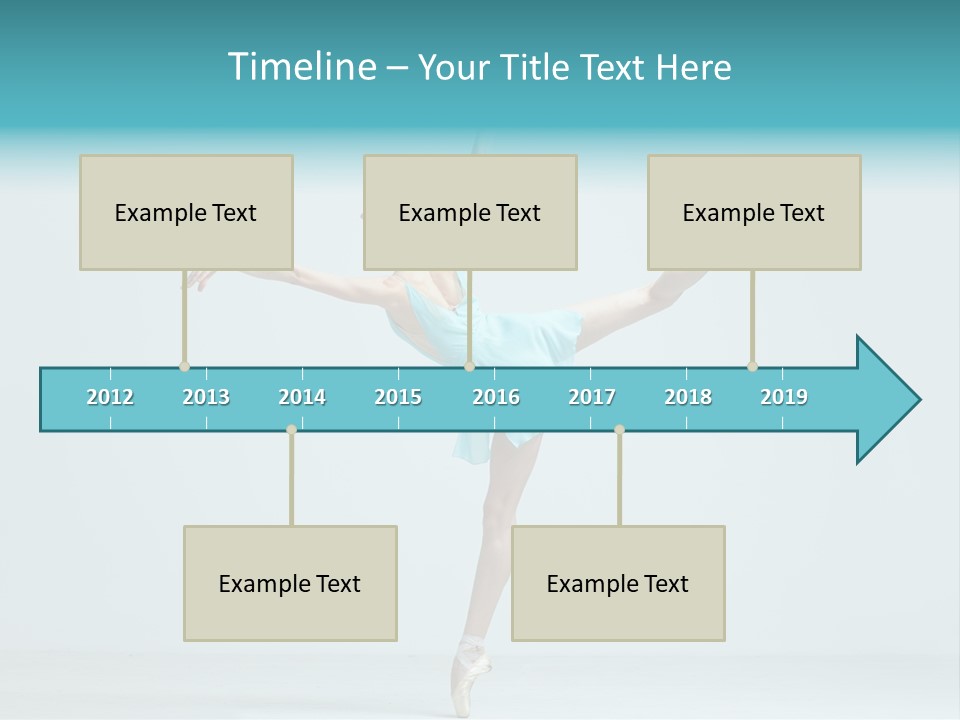 Timeline – Your Title Text Here

Example Text

Example Text

Example Text

2012 2013 2014 2015 2016 2017 2018 2019

Example Text

Example Text